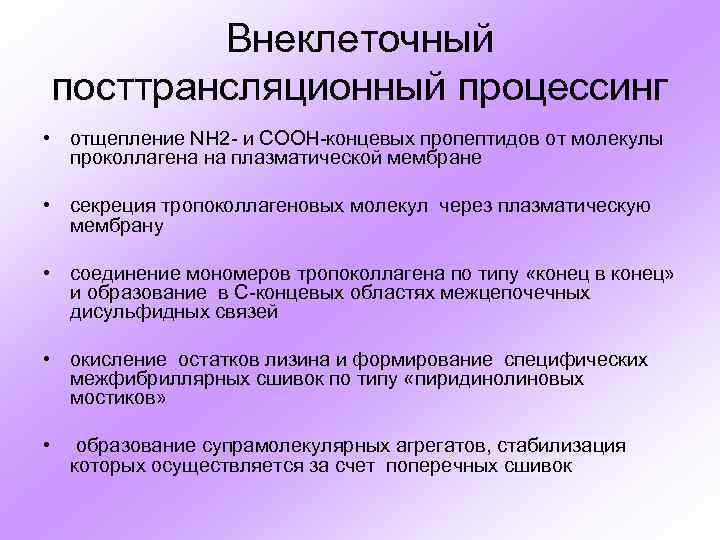 Внеклеточный посттрансляционный процессинг

• отщепление NH2- и COOH-концевых пропептидов от молекулы проколлагена на плазматической мембране

• секреция тропоколлагеновых молекул через плазматическую мембрану

• соединение мономеров тропоколлагена по типу «конец в конец» и образование в С-концевых областях межцепочечных дисульфидных связей

• окисление остатков лизина и формирование специфических межфибриллярных сшивок по типу «пиридинолиновых мостиков»

• образование супрамолекулярных агрегатов, стабилизация которых осуществляется за счет поперечных сшивок